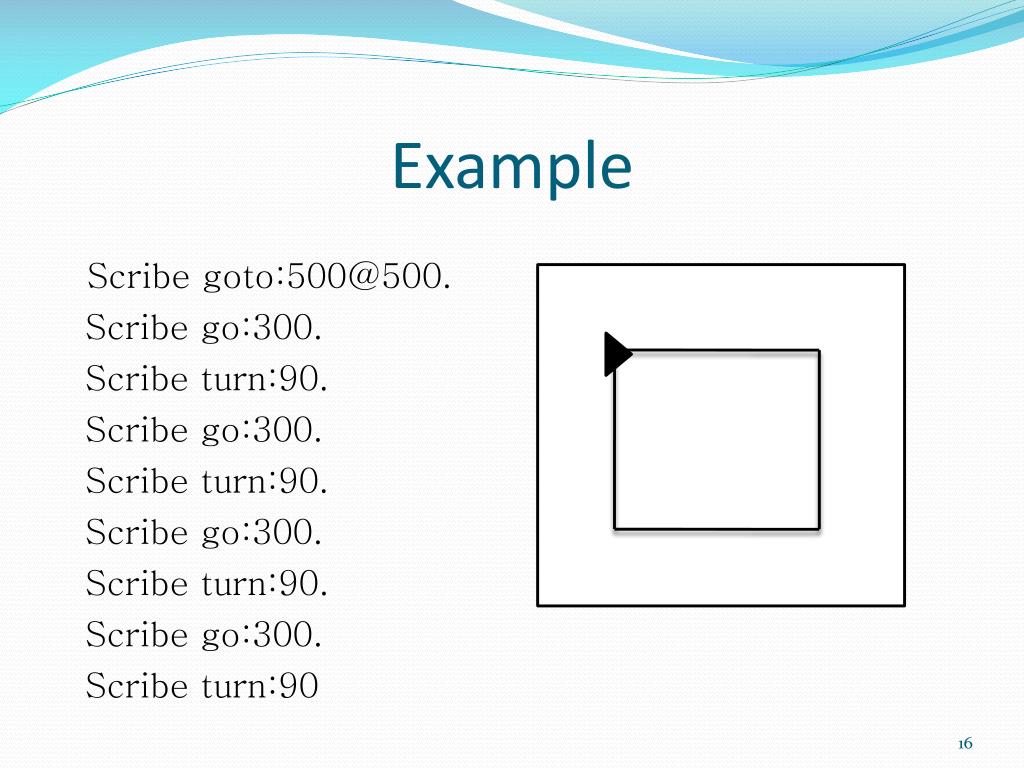 Example

Scribe goto:500@500.
Scribe go:300.
Scribe turn:90.
Scribe go:300.
Scribe turn:90.
Scribe go:300.
Scribe turn:90.
Scribe go:300.
Scribe turn:90

16